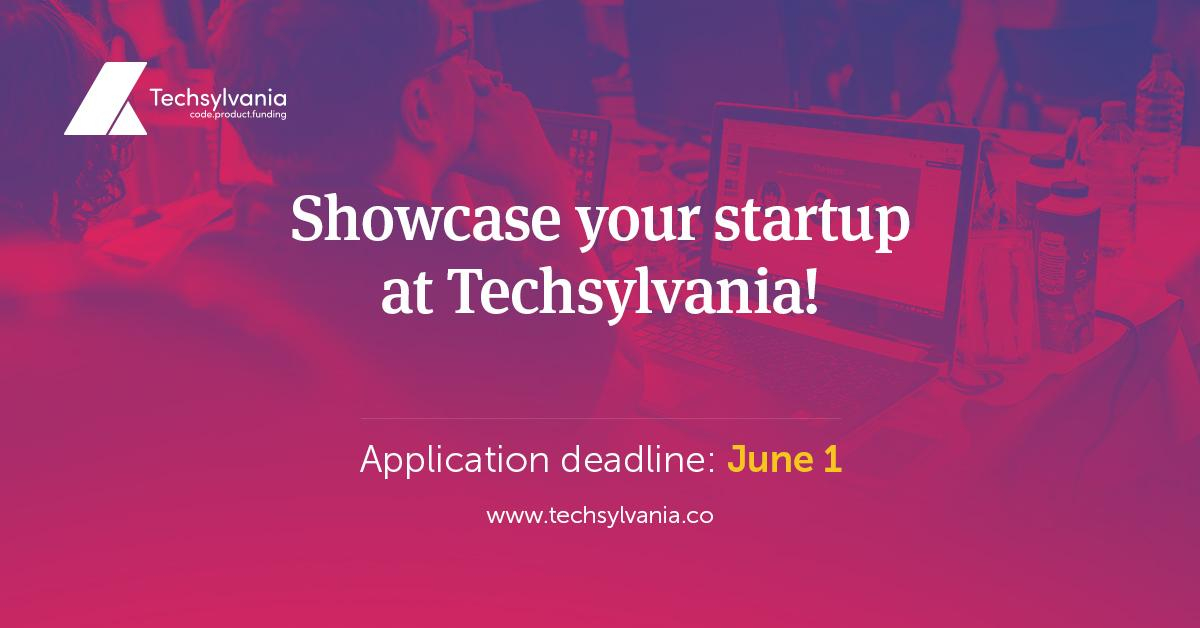 Techsylvania
code.product.funding

Showcase your startup at Techsylvania!

Application deadline: June 1

www.techsylvania.co